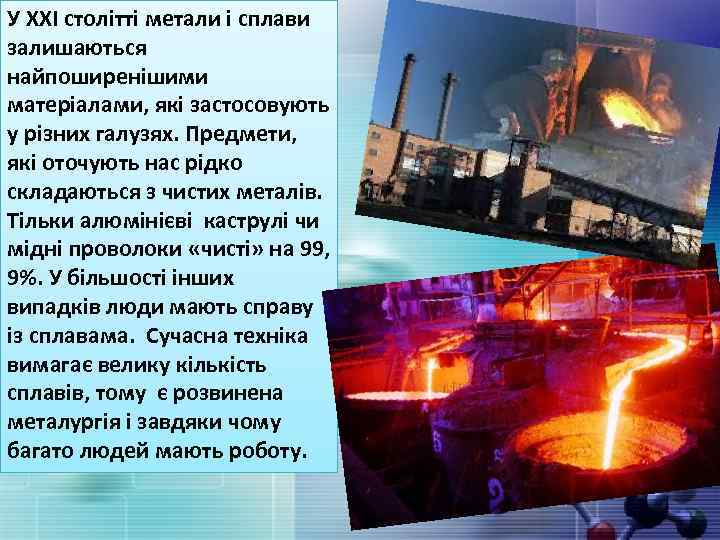 У XXI столітті метали і сплави залишаються найпоширенішими матеріалами, які застосовують у різних галузях. Предмети, які оточують нас рідко складаються з чистих металів. Тільки алюмінієві  каструлі чи мідні проволоки «чисті» на 99, 9%. У більшості інших випадків люди мають справу із сплавама.  Сучасна техніка вимагає велику кількість сплавів, тому  є розвинена металургія і завдяки чому багато людей мають роботу.